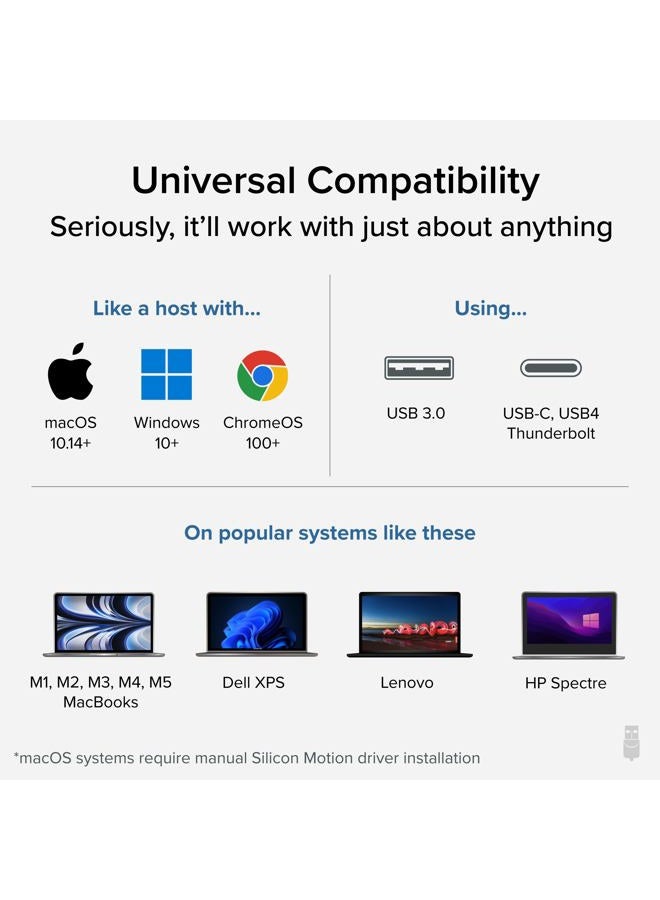 Universal Compatibility
Seriously, it'll work with just about anything

Like a host with...

macOS 10.14+

Windows 10+

ChromeOS 100+

Using...

USB 3.0

USB-C, USB4 Thunderbolt

On popular systems like these

M1, M2, M3, M4, M5 MacBooks

Dell XPS

Lenovo

HP Spectre

*macOS systems require manual Silicon Motion driver installation